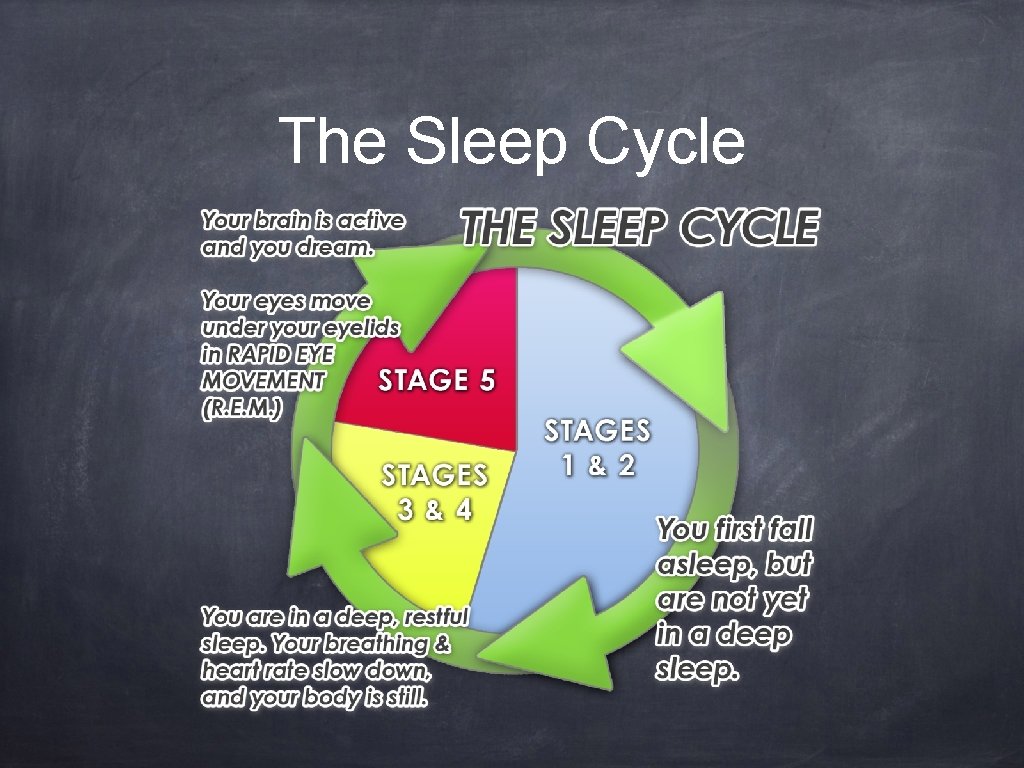 The Sleep Cycle

THE SLEEP CYCLE

Your brain is active and you dream.

Your eyes move under your eyelids in RAPID EYE MOVEMENT (R.E.M.)

STAGE 5

STAGES 1 & 2

STAGES 3 & 4

You first fall asleep, but are not yet in a deep sleep.

You are in a deep, restful sleep. Your breathing & heart rate slow down, and your body is still.